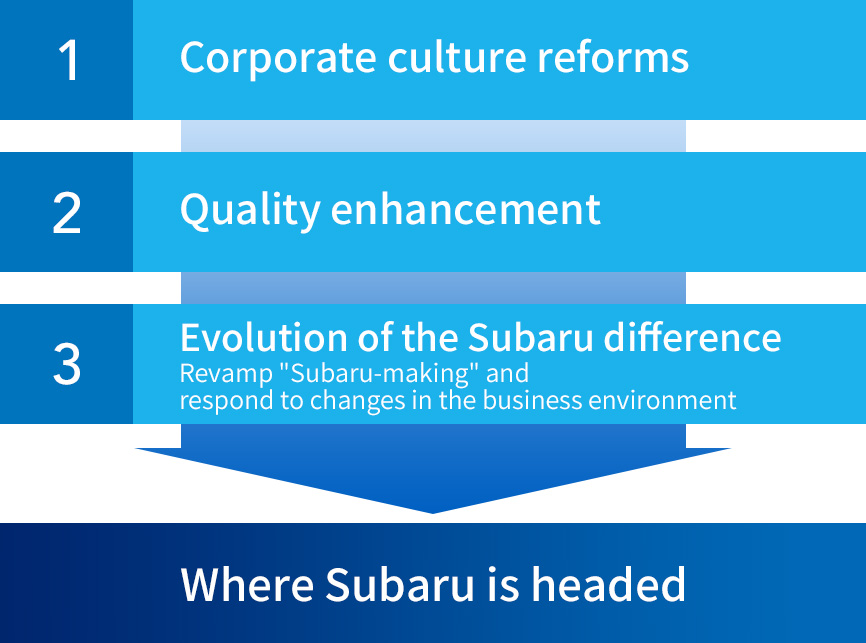 1
Corporate culture reforms

2
Quality enhancement

3
Evolution of the Subaru difference
Revamp "Subaru-making" and respond to changes in the business environment

Where Subaru is headed